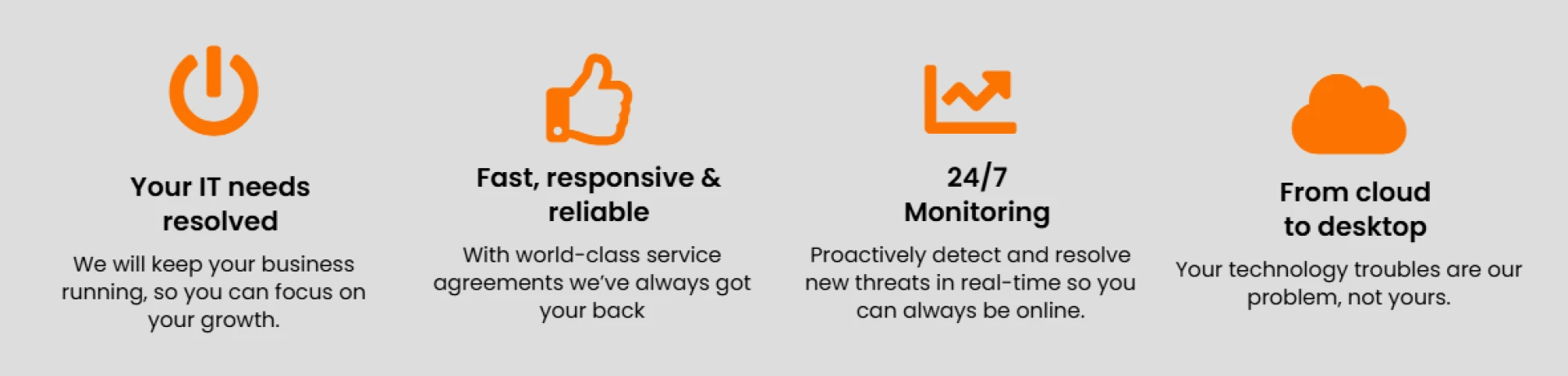 Your IT needs resolved

We will keep your business running, so you can focus on your growth.

Fast, responsive & reliable

With world-class service agreements we've always got your back

24/7 Monitoring

Proactively detect and resolve new threats in real-time so you can always be online.

From cloud to desktop

Your technology troubles are our problem, not yours.